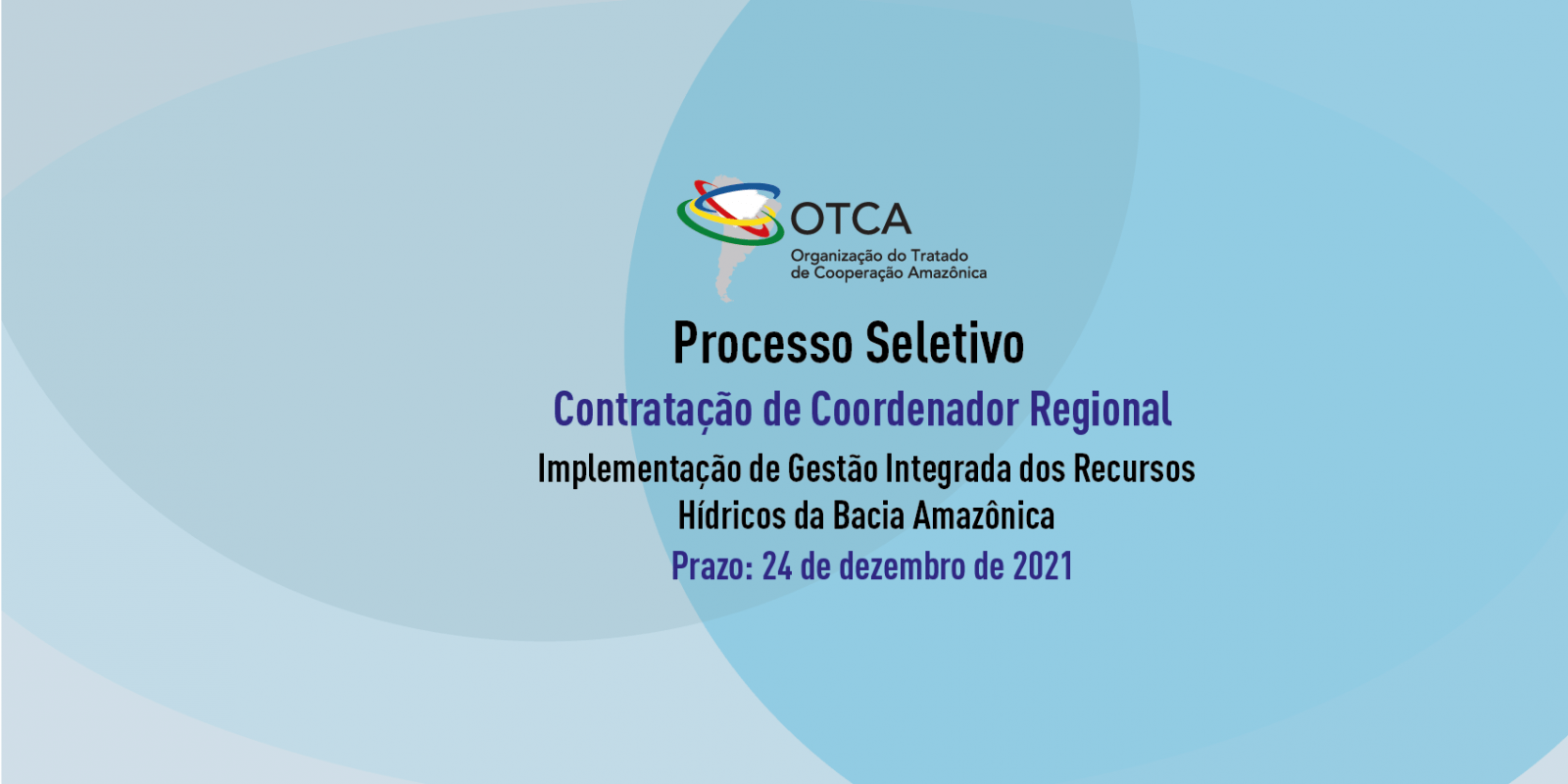 OTCA
Organização do Tratado de Cooperação Amazônica

Processo Seletivo

Contratação de Coordenador Regional

Implementação de Gestão Integrada dos Recursos Hídricos da Bacia Amazônica

Prazo: 24 de dezembro de 2021